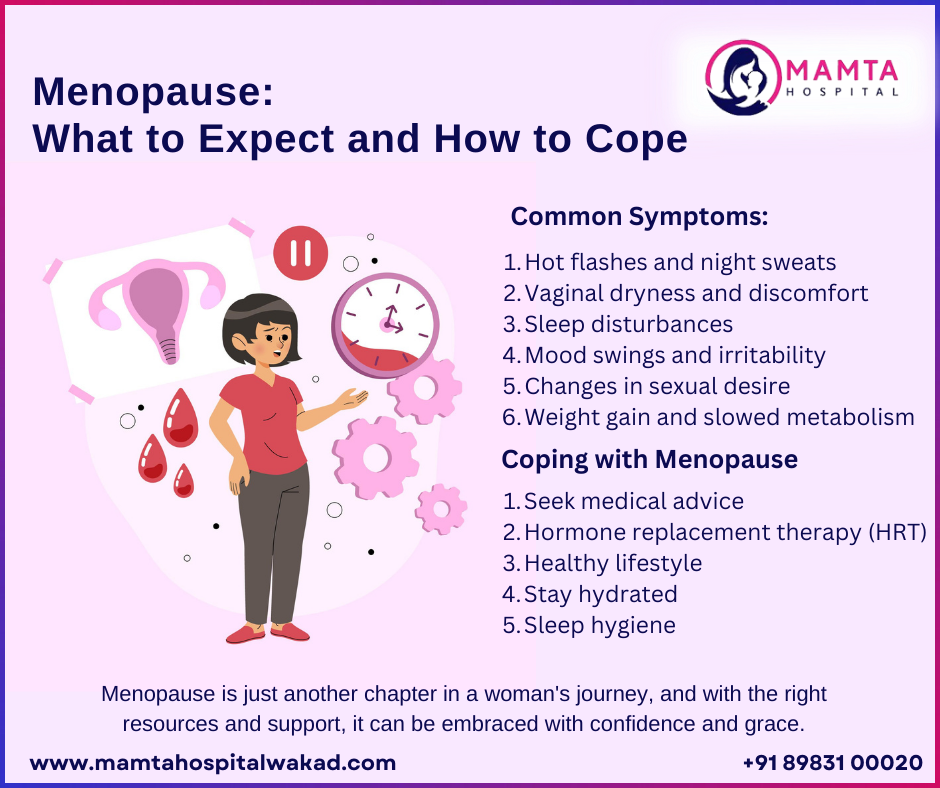 MAMTA
HOSPITAL

Menopause:
What to Expect and How to Cope

Common Symptoms:

1. Hot flashes and night sweats
2. Vaginal dryness and discomfort
3. Sleep disturbances
4. Mood swings and irritability
5. Changes in sexual desire
6. Weight gain and slowed metabolism

Coping with Menopause

1. Seek medical advice
2. Hormone replacement therapy (HRT)
3. Healthy lifestyle
4. Stay hydrated
5. Sleep hygiene

Menopause is just another chapter in a woman's journey, and with the right resources and support, it can be embraced with confidence and grace.

www.mamtahospitalwakad.com

+91 89831 00020